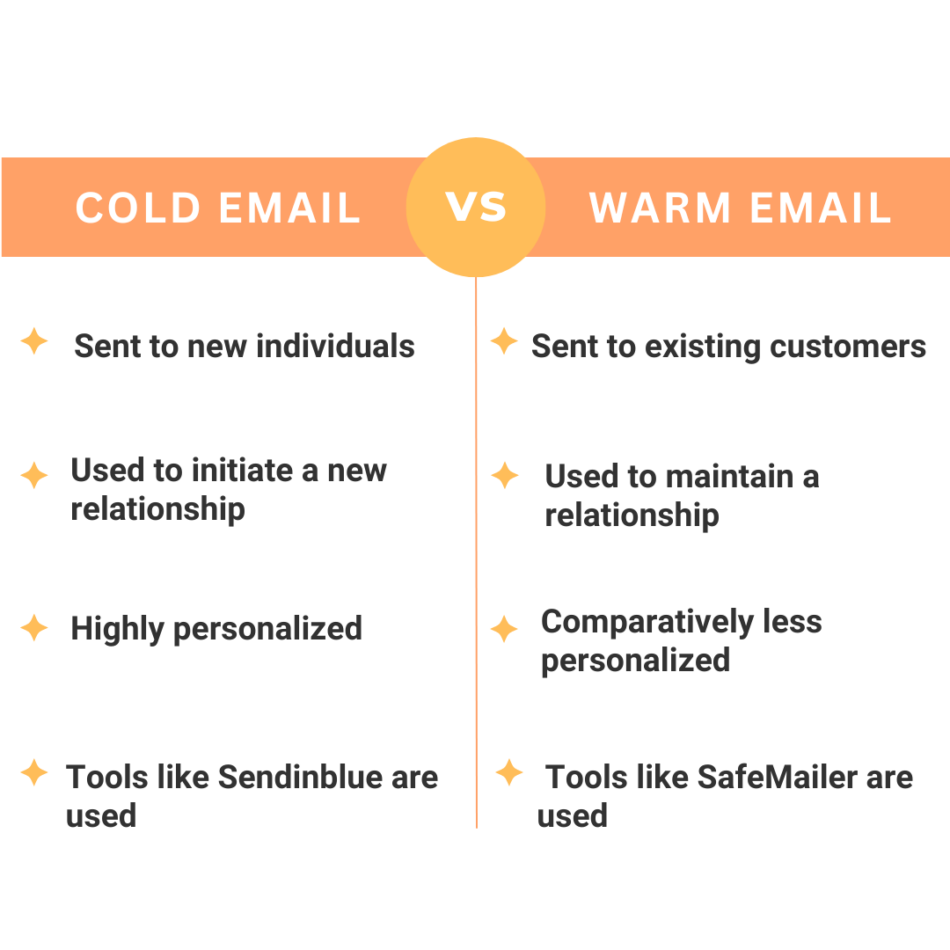 COLD EMAIL

VS

WARM EMAIL

Sent to new individuals

Used to initiate a new relationship

Highly personalized

Tools like Sendinblue are used

Sent to existing customers

Used to maintain a relationship

Comparatively less personalized

Tools like SafeMailer are used